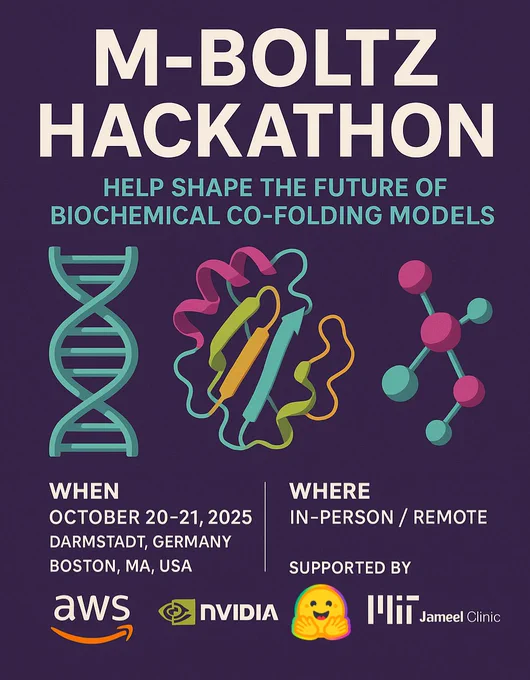 M-BOLTZ HACKATHON

HELP SHAPE THE FUTURE OF BIOCHEMICAL CO-FOLDING MODELS

WHEN
OCTOBER 20–21, 2025
DARMSTADT, GERMANY
BOSTON, MA, USA

WHERE
IN-PERSON / REMOTE

SUPPORTED BY

aws

NVIDIA

MIT Jameel Clinic